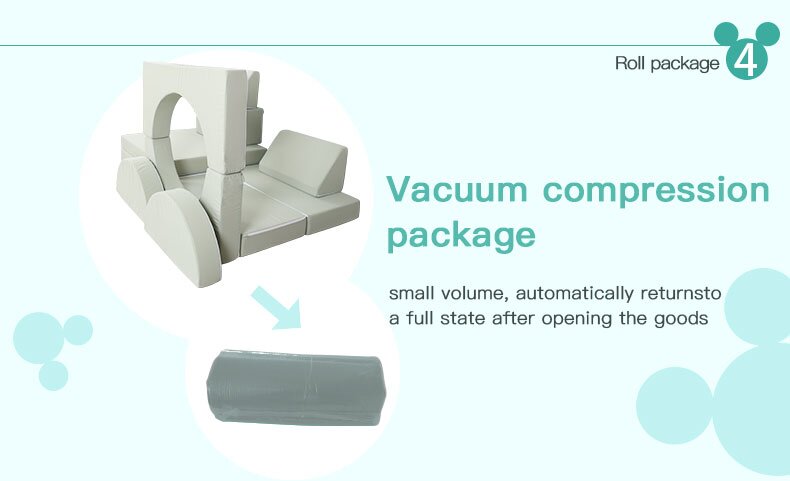 Roll package 4

Vacuum compression package

small volume, automatically returnsto a full state after opening the goods